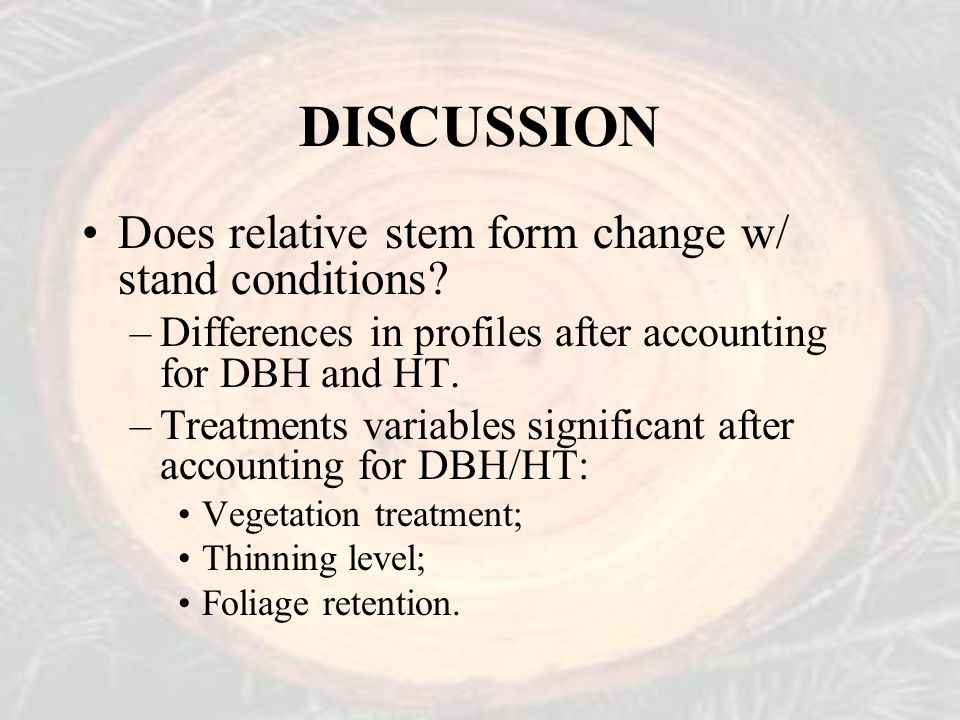 DISCUSSION

• Does relative stem form change w/ stand conditions?

– Differences in profiles after accounting for DBH and HT.

– Treatments variables significant after accounting for DBH/HT:

• Vegetation treatment;
• Thinning level;
• Foliage retention.